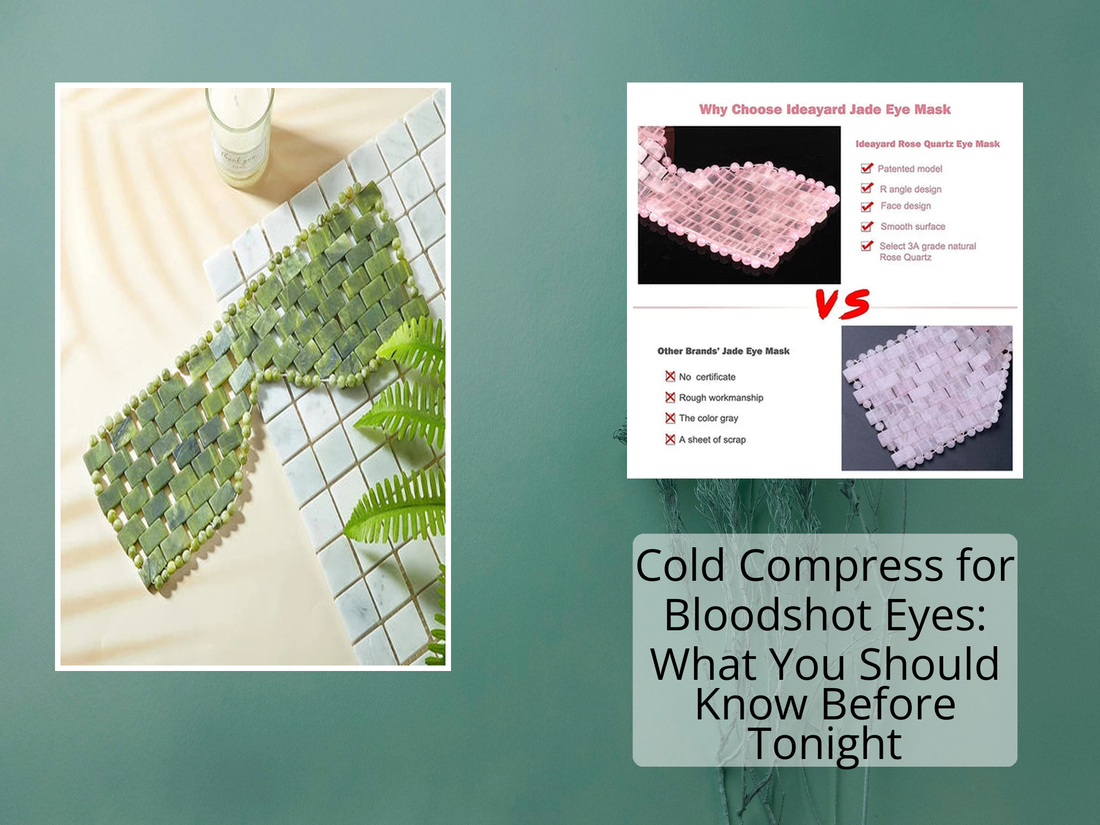 Why Choose Ideayard Jade Eye Mask

Ideayard Rose Quartz Eye Mask

Patented model

R angle design

Face design

Smooth surface

Select 3A grade natural Rose Quartz

VS

Other Brands' Jade Eye Mask

No certificate

Rough workmanship

The color gray

A sheet of scrap

Cold Compress for Bloodshot Eyes: What You Should Know Before Tonight